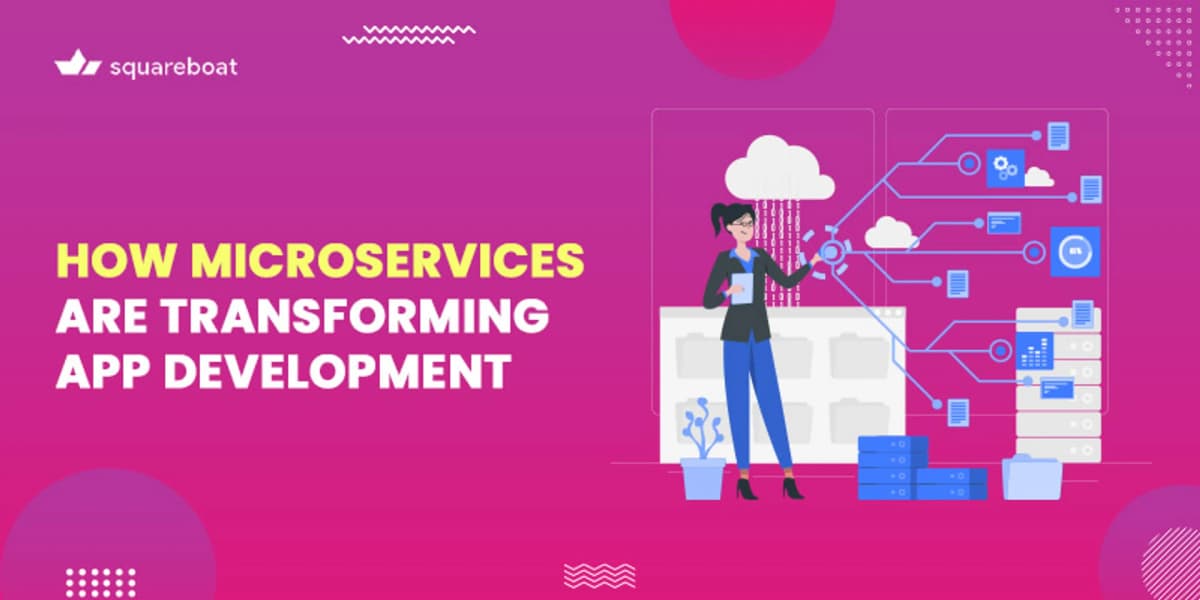 squareboat

HOW MICROSERVICES ARE TRANSFORMING APP DEVELOPMENT